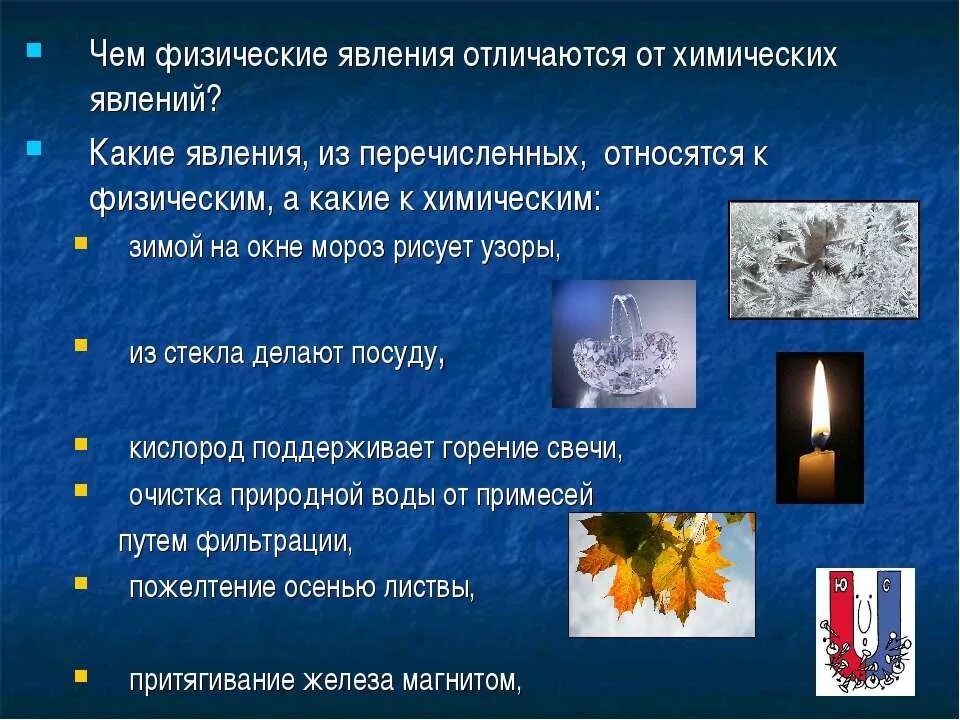 Чем физические явления отличаются от химических явлений?

Какие явления, из перечисленных, относятся к физическим, а какие к химическим:

зимой на окне мороз рисует узоры,

из стекла делают посуду,

кислород поддерживает горение свечи,

очистка природной воды от примесей путем фильтрации,

пожелтение осенью листвы,

притягивание железа магнитом,

Ю С